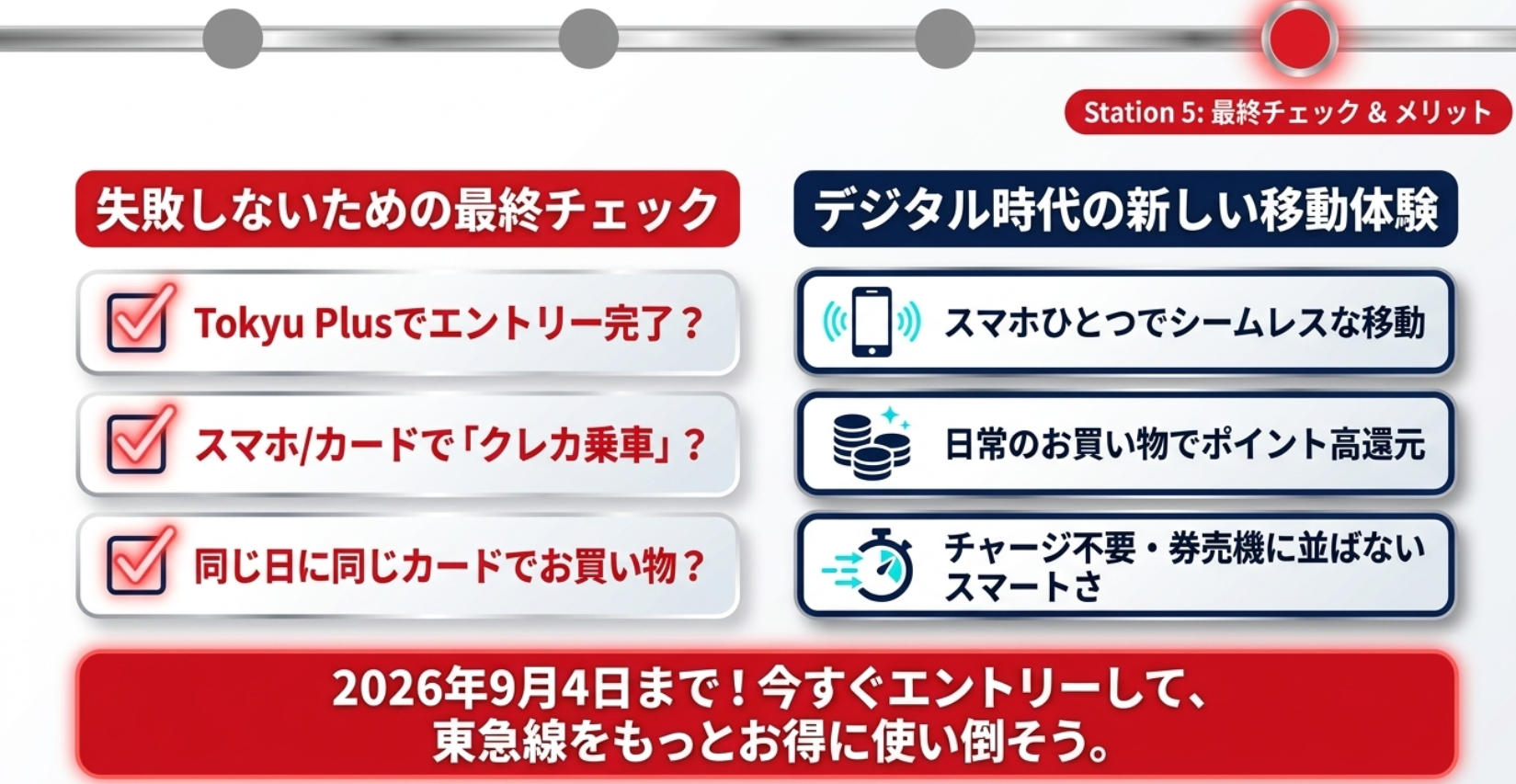 Station 5: 最終チェック & メリット

失敗しないための最終チェック

Tokyu Plusでエントリー完了？

スマホ/カードで「クレカ乗車」？

同じ日に同じカードでお買い物？

デジタル時代の新しい移動体験

スマホひとつでシームレスな移動

日常のお買い物でポイント高還元

チャージ不要・券売機に並ばないスマートさ

2026年9月4日まで！今すぐエントリーして、東急線をもっとお得に使い倒そう。